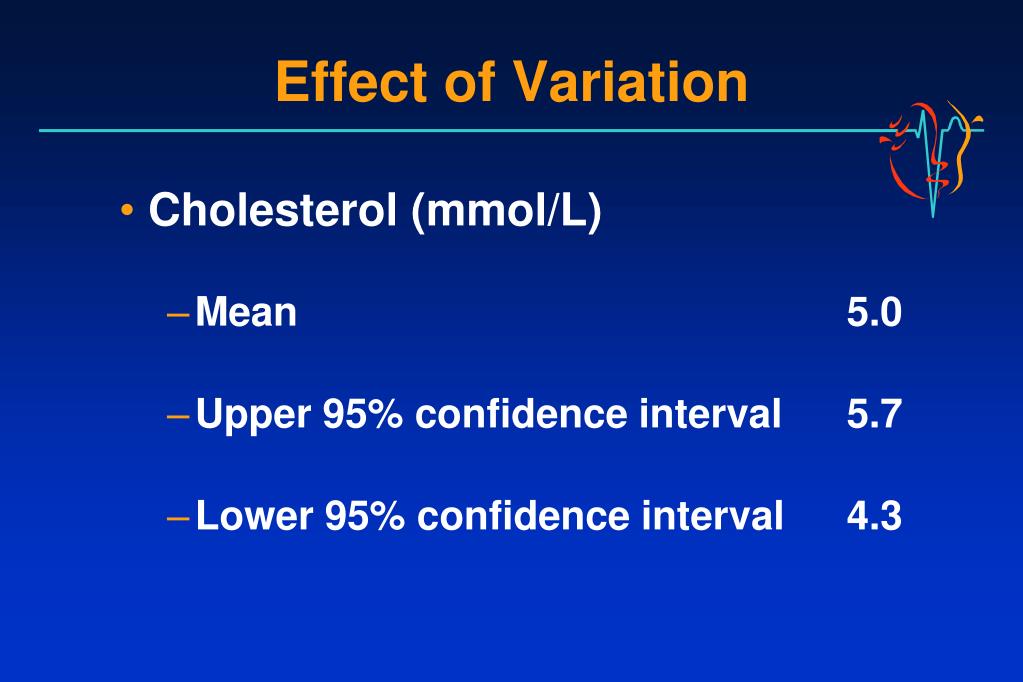 Effect of Variation

• Cholesterol (mmol/L)

– Mean 5.0

– Upper 95% confidence interval 5.7

– Lower 95% confidence interval 4.3